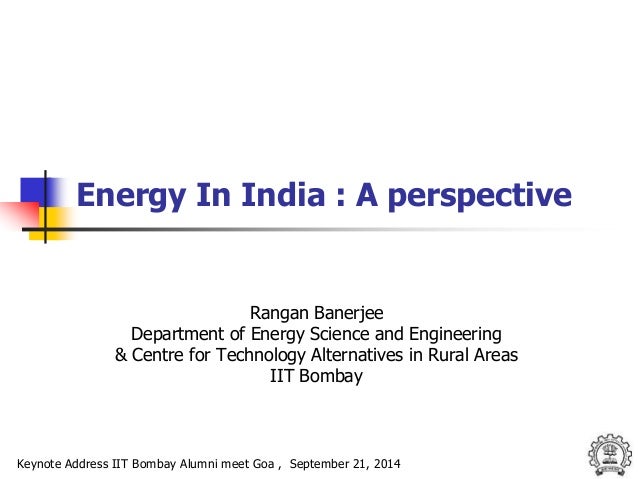 Energy In India : A perspective

Rangan Banerjee
Department of Energy Science and Engineering
& Centre for Technology Alternatives in Rural Areas
IIT Bombay

Keynote Address IIT Bombay Alumni meet Goa , September 21, 2014